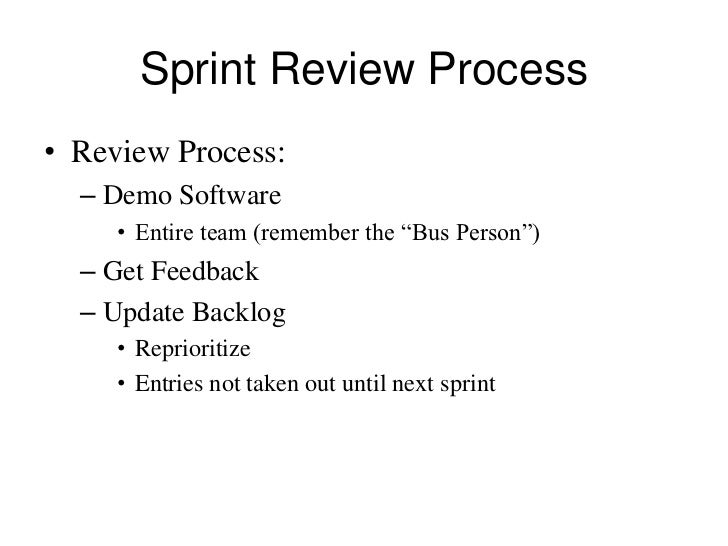 Sprint Review Process

• Review Process:
– Demo Software
• Entire team (remember the “Bus Person”)
– Get Feedback
– Update Backlog
• Reprioritize
• Entries not taken out until next sprint